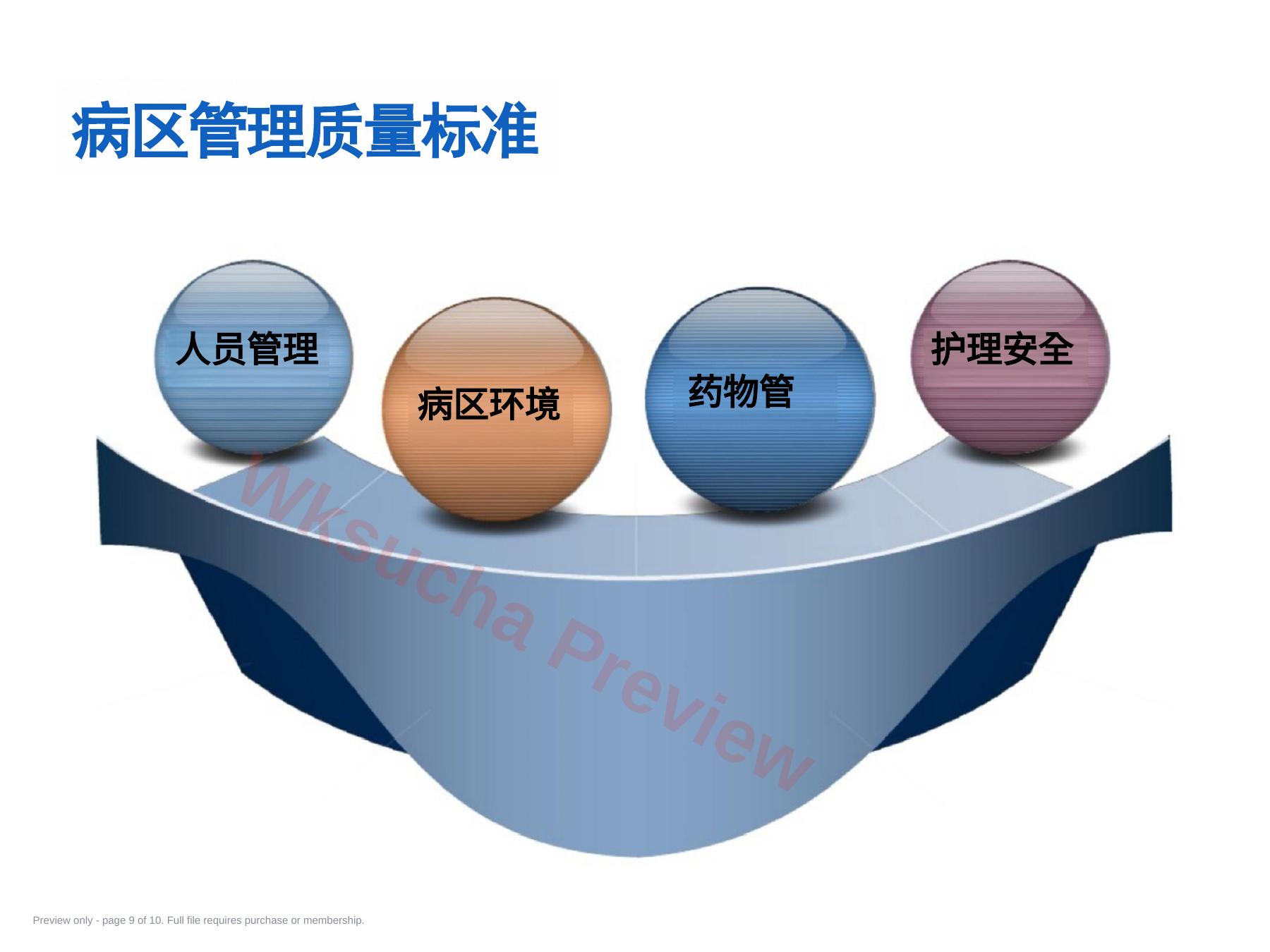 病区管理质量标准

人员管理

病区环境

药物管

护理安全

Wksucha Preview

Preview only - page 9 of 10. Full file requires purchase or membership.